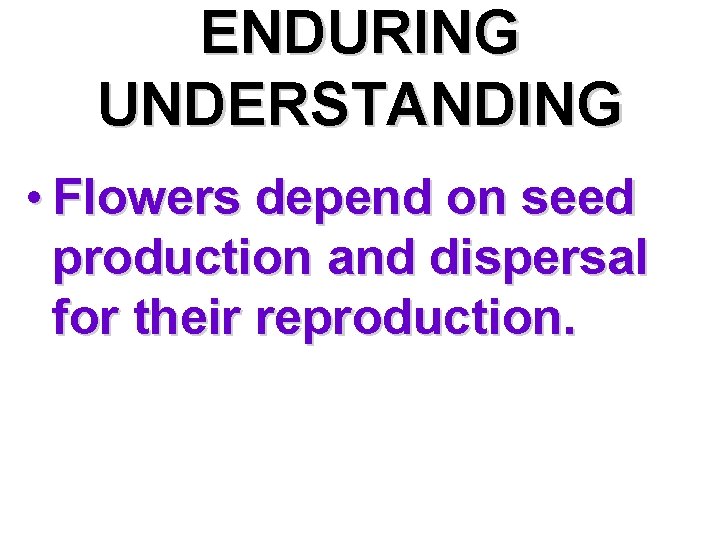 ENDURING UNDERSTANDING

• Flowers depend on seed production and dispersal for their reproduction.